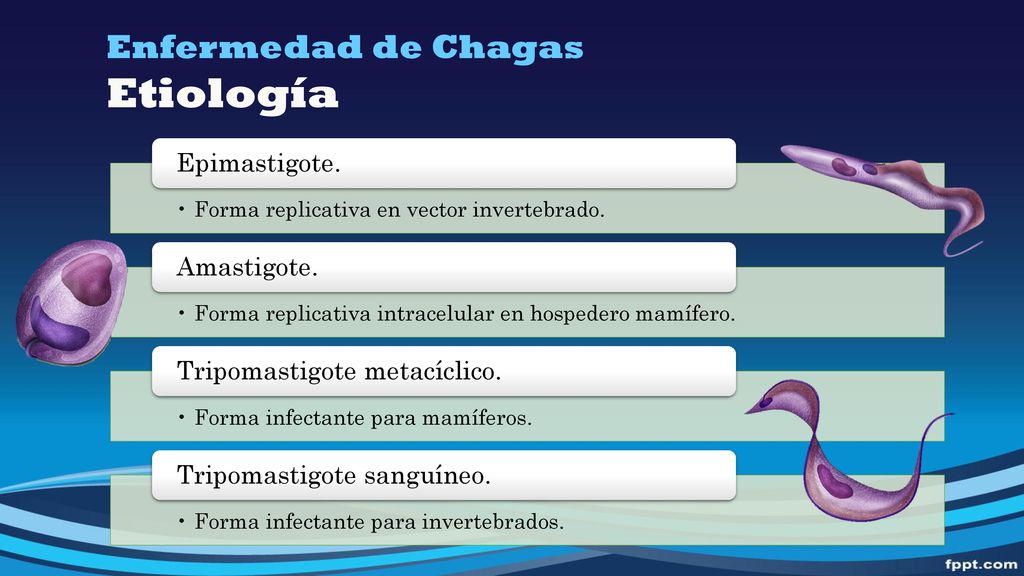 Enfermedad de Chagas
Etiología

Epimastigote.

• Forma replicativa en vector invertebrado.

Amastigote.

• Forma replicativa intracelular en hospedero mamífero.

Tripomastigote metacíclico.

• Forma infectante para mamíferos.

Tripomastigote sanguíneo.

• Forma infectante para invertebrados.

fppt.com